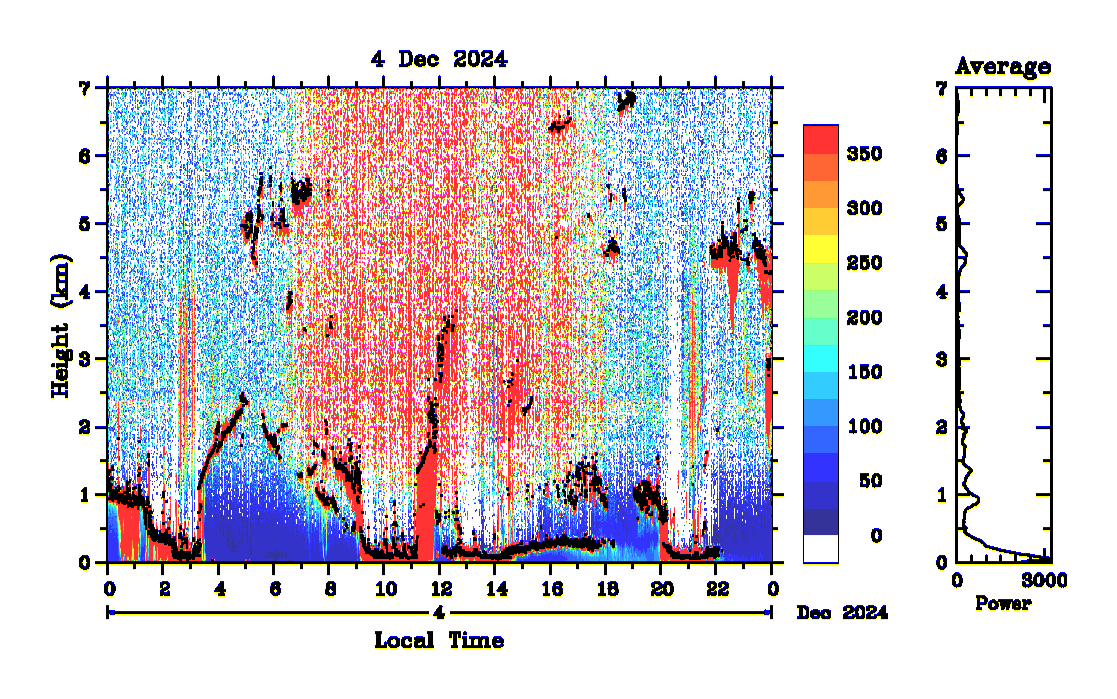 4 Dec 2024

Height (km)

7
6
5
4
3
2
1
0

0 2 4 6 8 10 12 14 16 18 20 22 0

4

Dec 2024

Local Time

350
300
250
200
150
100
50
0

Average

7
6
5
4
3
2
1
0

0 3000

Power